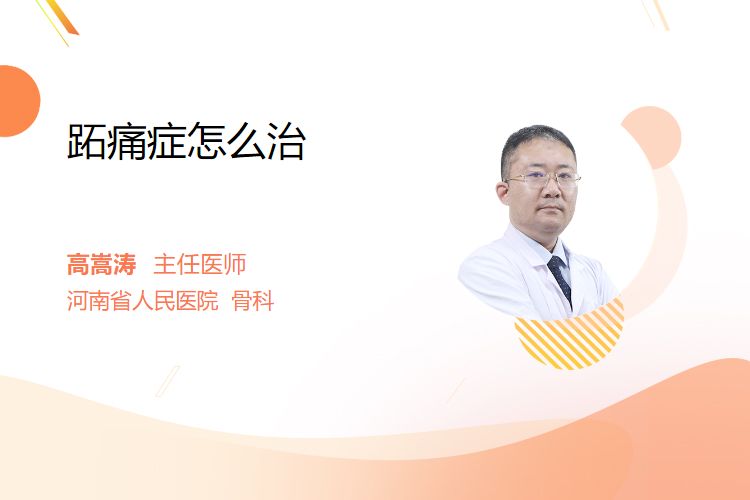 跖痛症怎么治

高嵩涛 主任医师
河南省人民医院 骨科